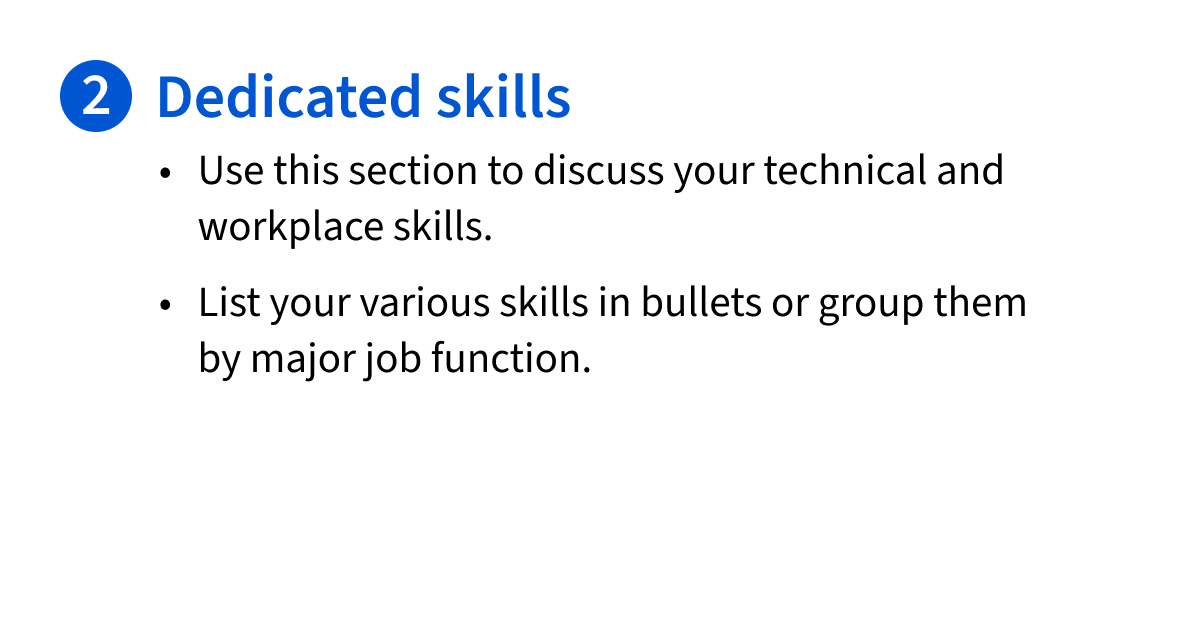 2 Dedicated skills

• Use this section to discuss your technical and workplace skills.

• List your various skills in bullets or group them by major job function.